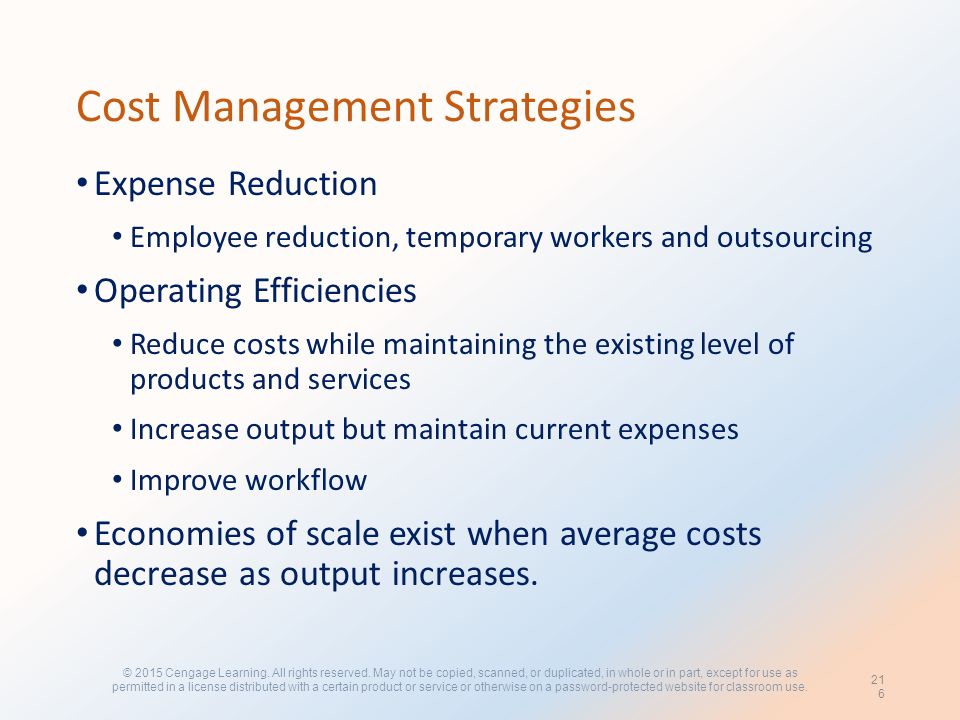 Cost Management Strategies

• Expense Reduction
  • Employee reduction, temporary workers and outsourcing
• Operating Efficiencies
  • Reduce costs while maintaining the existing level of products and services
  • Increase output but maintain current expenses
  • Improve workflow
• Economies of scale exist when average costs decrease as output increases.

© 2015 Cengage Learning. All rights reserved. May not be copied, scanned, or duplicated, in whole or in part, except for use as permitted in a license distributed with a certain product or service or otherwise on a password-protected website for classroom use.

21
6